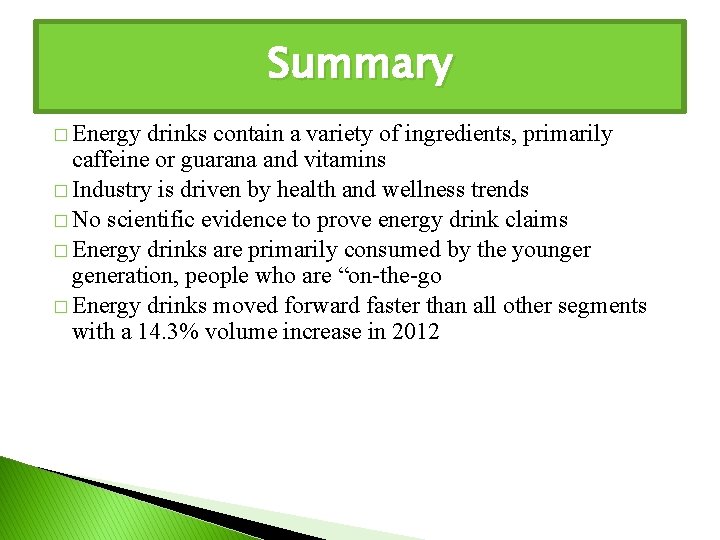 Summary

□ Energy drinks contain a variety of ingredients, primarily caffeine or guarana and vitamins
□ Industry is driven by health and wellness trends
□ No scientific evidence to prove energy drink claims
□ Energy drinks are primarily consumed by the younger generation, people who are “on-the-go
□ Energy drinks moved forward faster than all other segments with a 14.3% volume increase in 2012